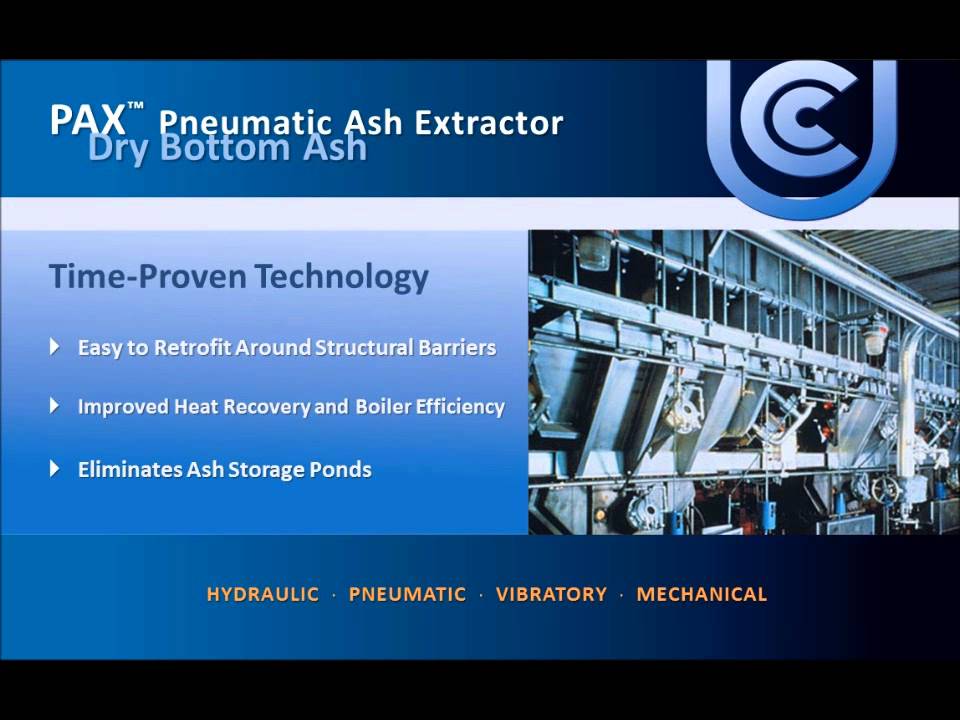 PAX™ Pneumatic Ash Extractor
Dry Bottom Ash

Time-Proven Technology

Easy to Retrofit Around Structural Barriers

Improved Heat Recovery and Boiler Efficiency

Eliminates Ash Storage Ponds

HYDRAULIC · PNEUMATIC · VIBRATORY · MECHANICAL